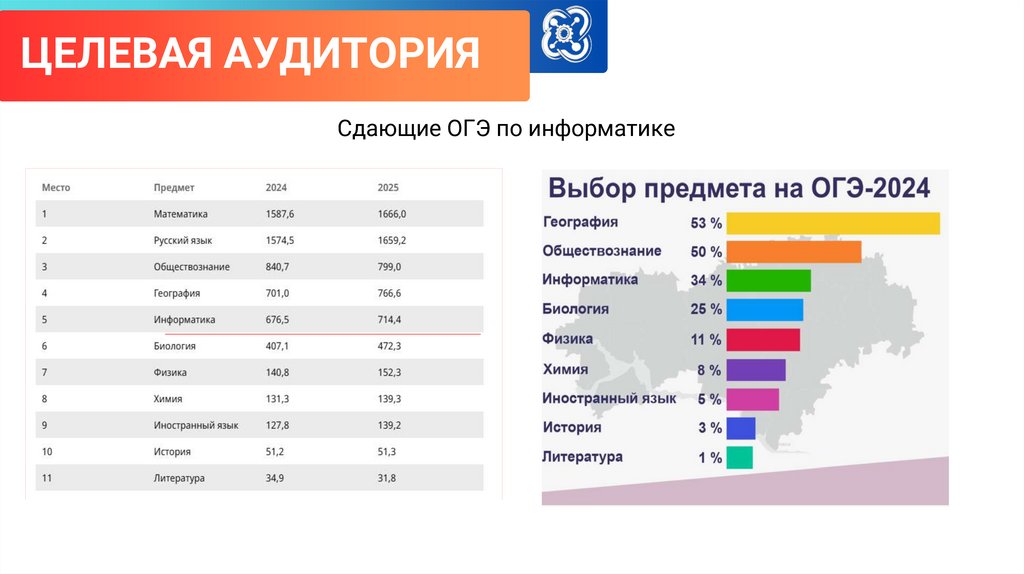 ЦЕЛЕВАЯ АУДИТОРИЯ

Сдающие ОГЭ по информатике

| Место | Предмет | 2024 | 2025 |
|---|---|---|---|
| 1 | Математика | 1587,6 | 1666,0 |
| 2 | Русский язык | 1574,5 | 1659,2 |
| 3 | Обществознание | 840,7 | 799,0 |
| 4 | География | 701,0 | 766,6 |
| 5 | Информатика | 676,5 | 714,4 |
| 6 | Биология | 407,1 | 472,3 |
| 7 | Физика | 140,8 | 152,3 |
| 8 | Химия | 131,3 | 139,3 |
| 9 | Иностранный язык | 127,8 | 139,2 |
| 10 | История | 51,2 | 51,3 |
| 11 | Литература | 34,9 | 31,8 |

Выбор предмета на ОГЭ-2024

География 53 %
Обществознание 50 %
Информатика 34 %
Биология 25 %
Физика 11 %
Химия 8 %
Иностранный язык 5 %
История 3 %
Литература 1 %